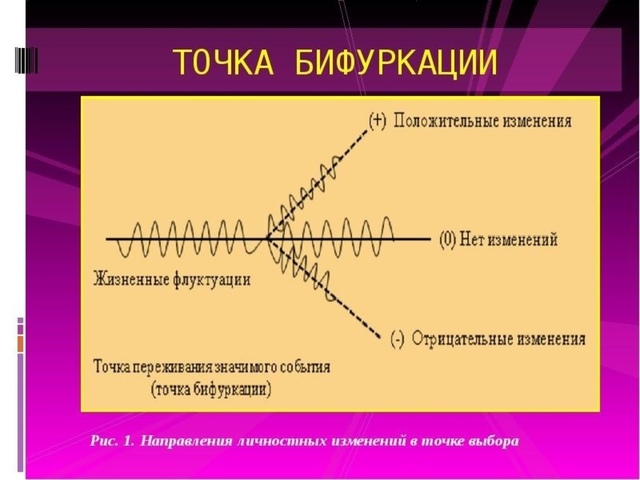 ТОЧКА БИФУРКАЦИИ

(+) Положительные изменения

(0) Нет изменений

Жизненные флуктуации

(-) Отрицательные изменения

Точка переживания значимого события (точка бифуркации)

Рис. 1. Направления личностных изменений в точке выбора